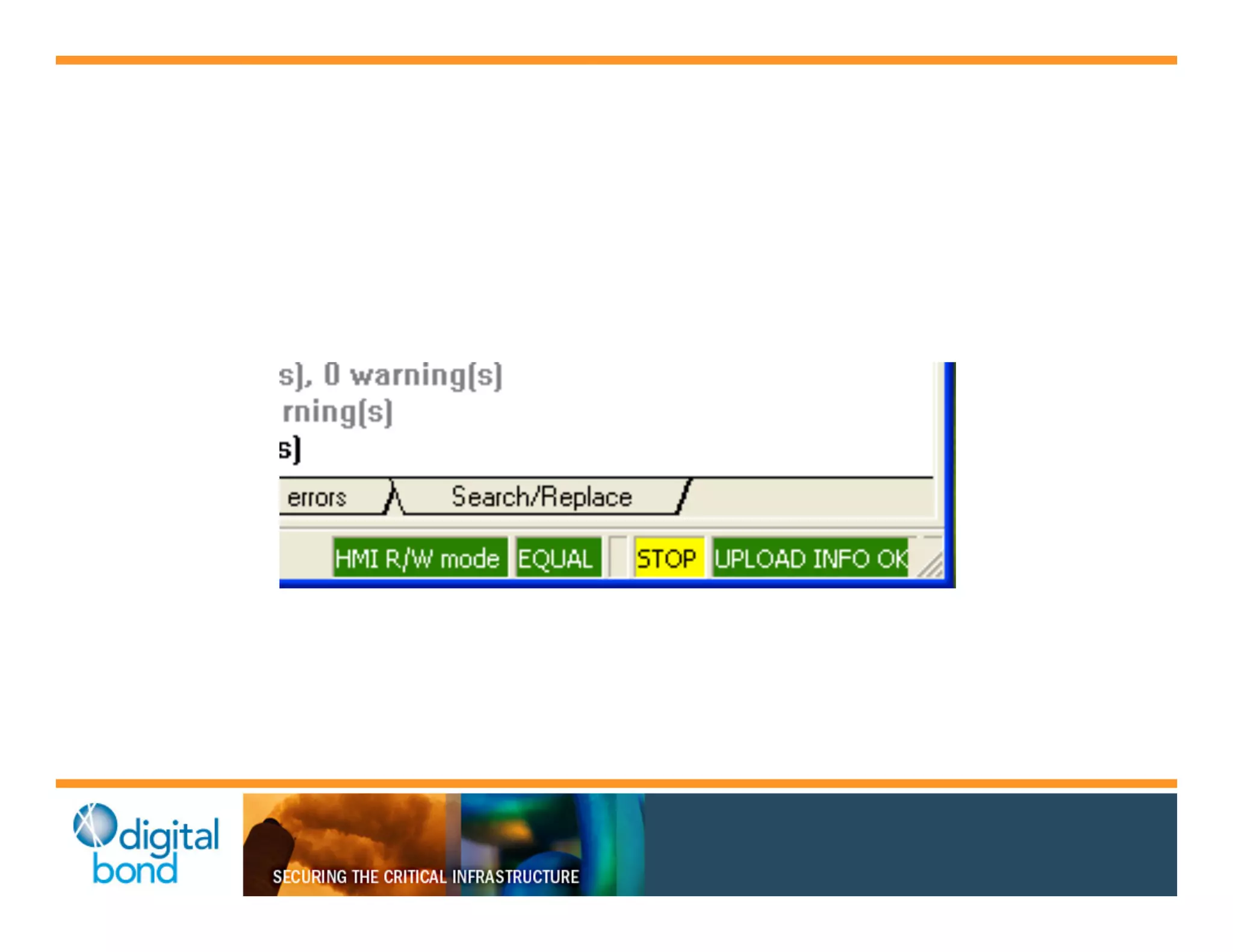 s), 0 warning(s)
rning(s)
s)

errors
Search/Replace

HMI R/W mode
EQUAL
STOP
UPLOAD INFO OK

digital bond
SECURING THE CRITICAL INFRASTRUCTURE